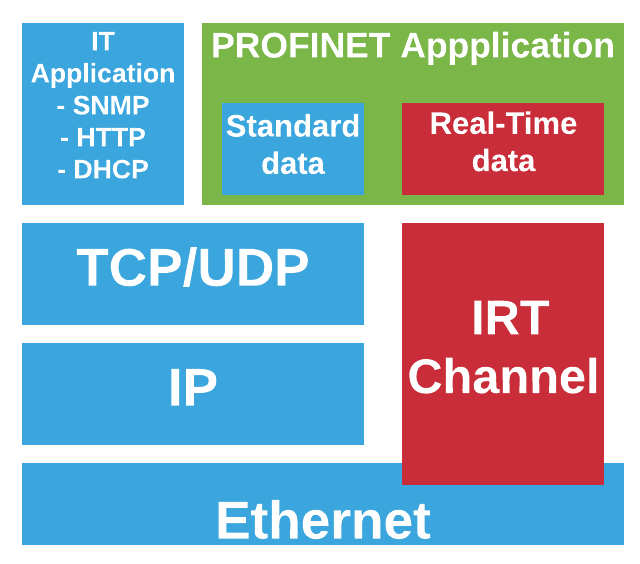 IT Application
- SNMP
- HTTP
- DHCP

PROFINET Appplication

Standard data

Real-Time data

TCP/UDP

IP

IRT Channel

Ethernet